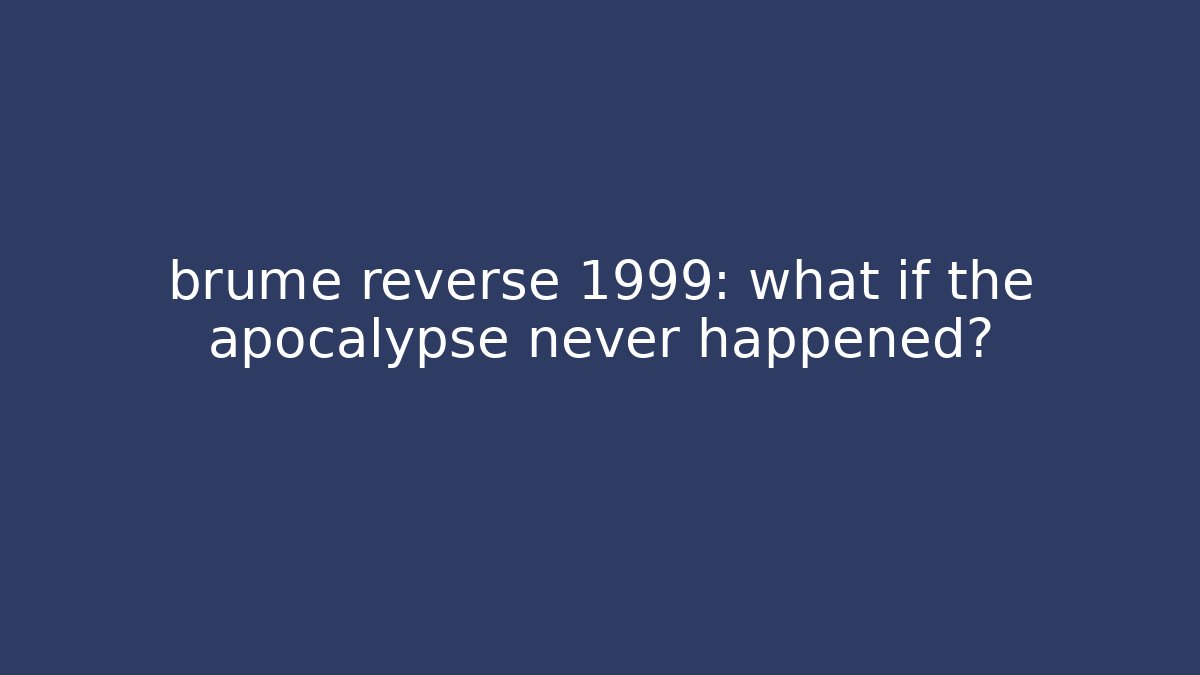 brume reverse 1999: what if the apocalypse never happened?